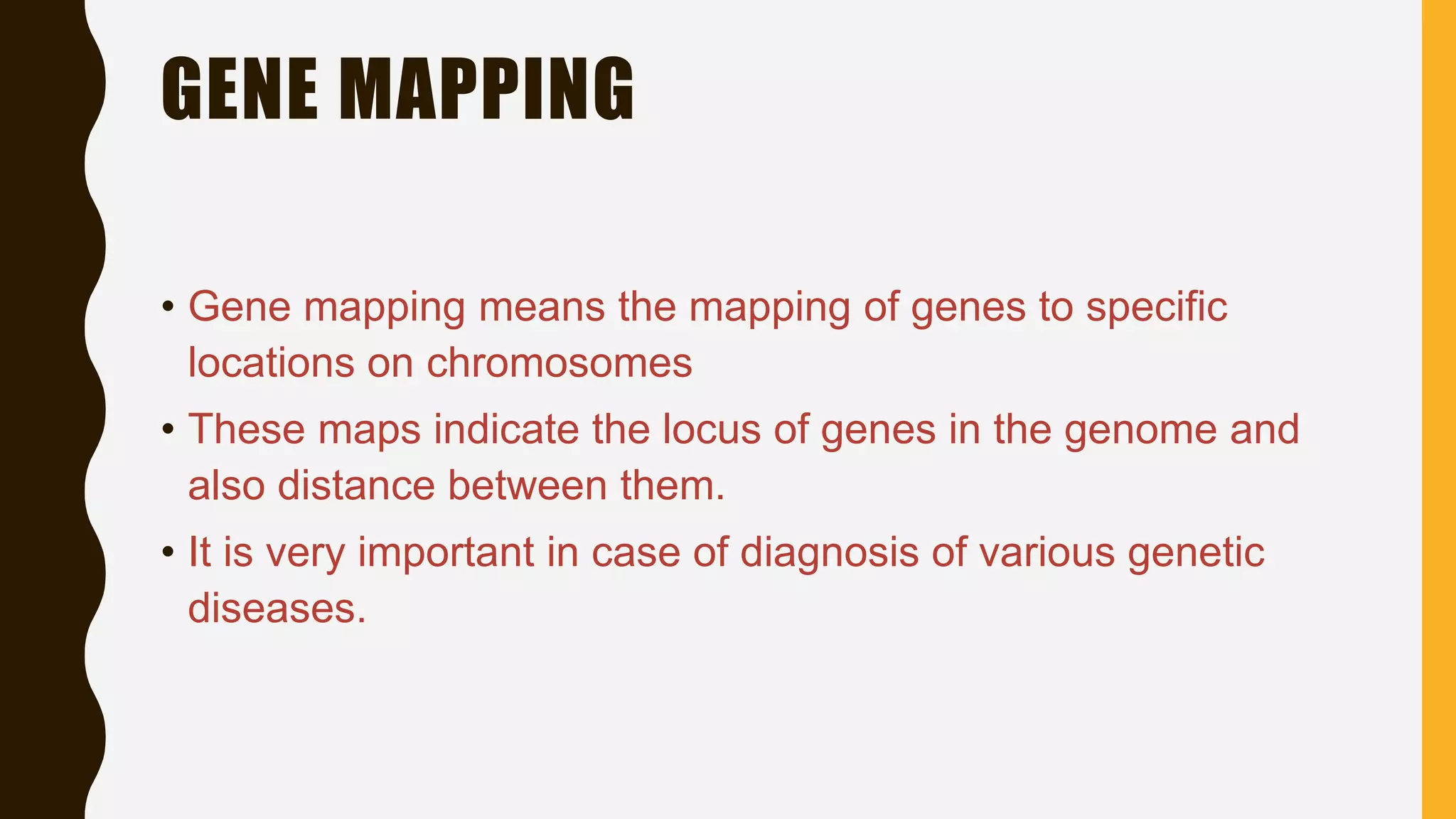 GENE MAPPING

• Gene mapping means the mapping of genes to specific locations on chromosomes

• These maps indicate the locus of genes in the genome and also distance between them.

• It is very important in case of diagnosis of various genetic diseases.